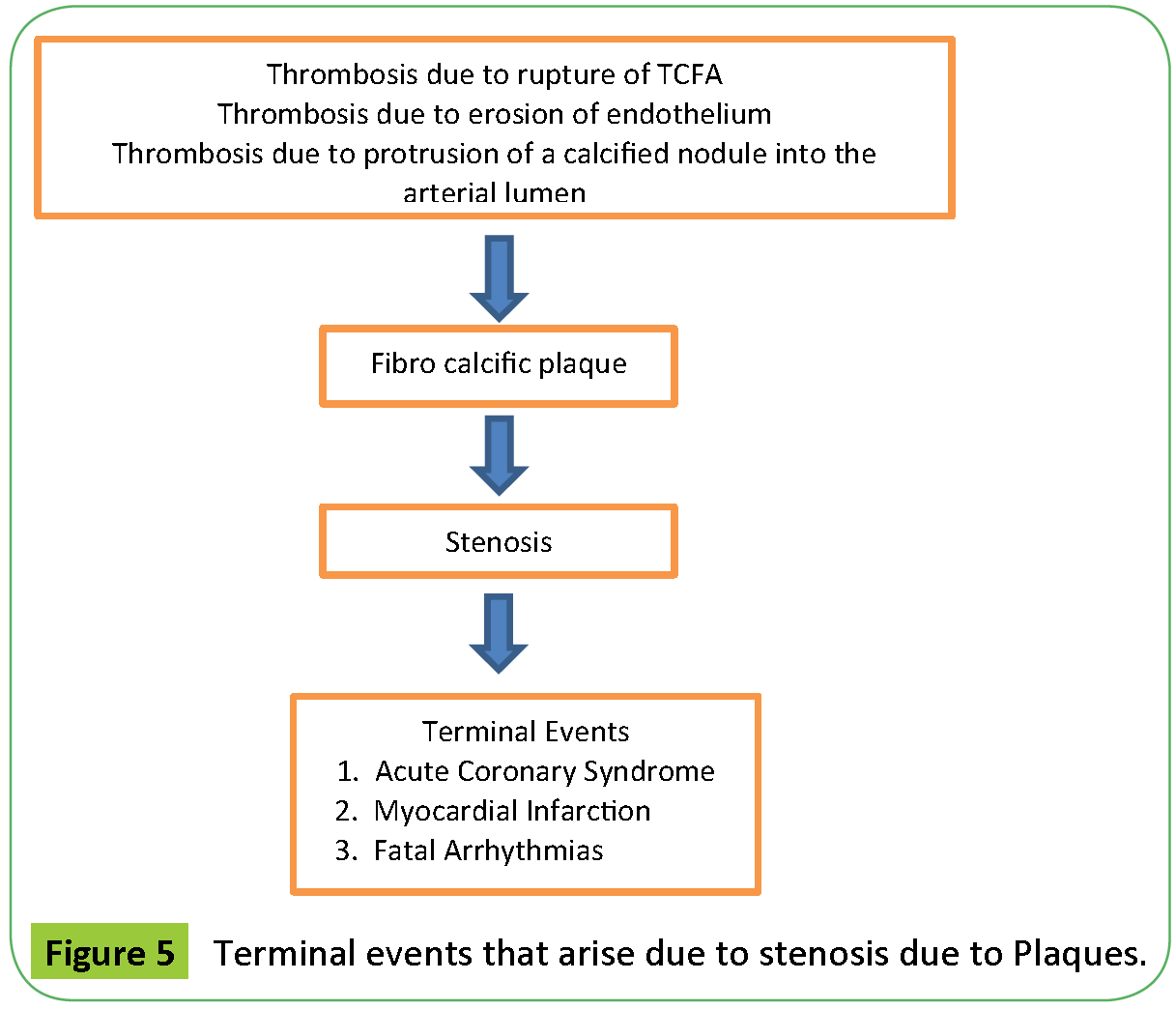 Thrombosis due to rupture of TCFA
Thrombosis due to erosion of endothelium
Thrombosis due to protrusion of a calcified nodule into the arterial lumen

Fibro calcific plaque

Stenosis

Terminal Events
1. Acute Coronary Syndrome
2. Myocardial Infarction
3. Fatal Arrhythmias

Figure 5 Terminal events that arise due to stenosis due to Plaques.